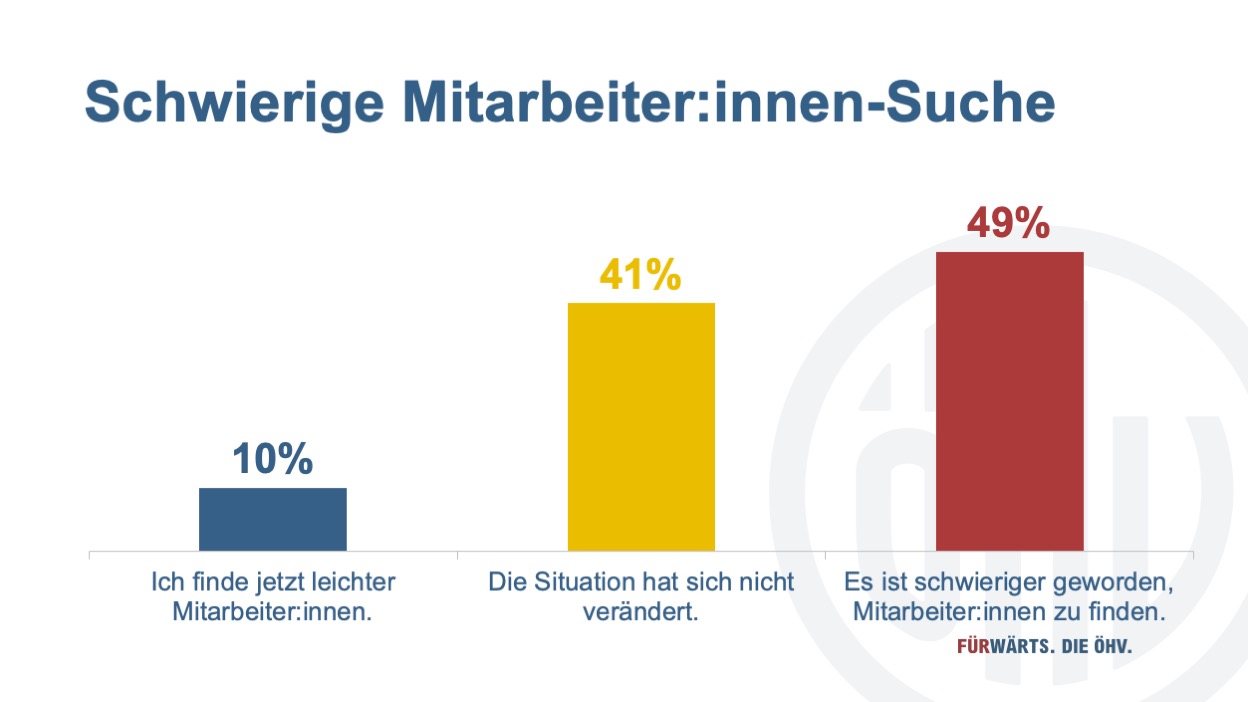 Schwierige Mitarbeiter:innen-Suche

10%

41%

49%

Ich finde jetzt leichter Mitarbeiter:innen.

Die Situation hat sich nicht verändert.

Es ist schwieriger geworden, Mitarbeiter:innen zu finden.

FÜRWÄRTS. DIE ÖHV.